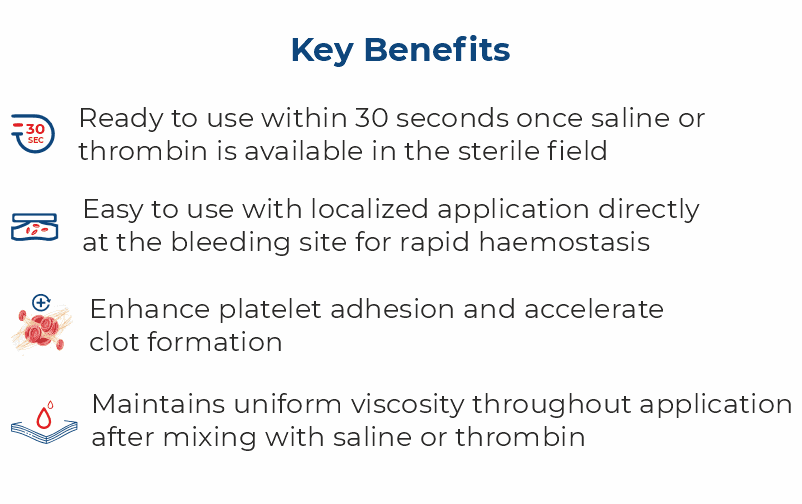 Key Benefits

30 SEC

Ready to use within 30 seconds once saline or thrombin is available in the sterile field

Easy to use with localized application directly at the bleeding site for rapid haemostasis

Enhance platelet adhesion and accelerate clot formation

Maintains uniform viscosity throughout application after mixing with saline or thrombin